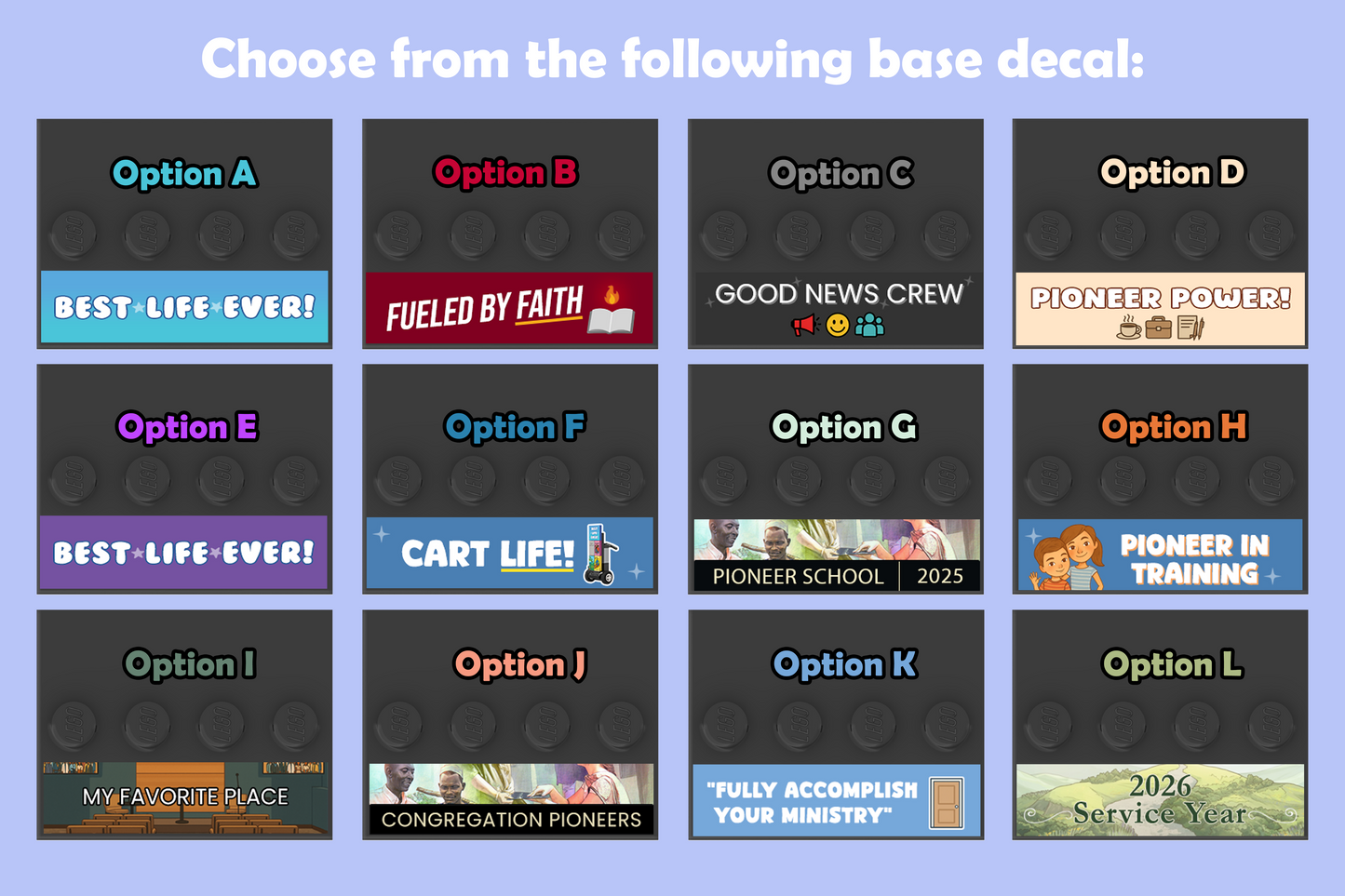 Choose from the following base decal:

Option A
BEST LIFE EVER!

Option B
FUELED BY FAITH

Option C
GOOD NEWS CREW

Option D
PIONEER POWER!

Option E
BEST LIFE EVER!

Option F
CART LIFE!

Option G
PIONEER SCHOOL | 2025

Option H
PIONEER IN TRAINING

Option I
MY FAVORITE PLACE

Option J
CONGREGATION PIONEERS

Option K
"FULLY ACCOMPLISH YOUR MINISTRY"

Option L
2026 Service Year